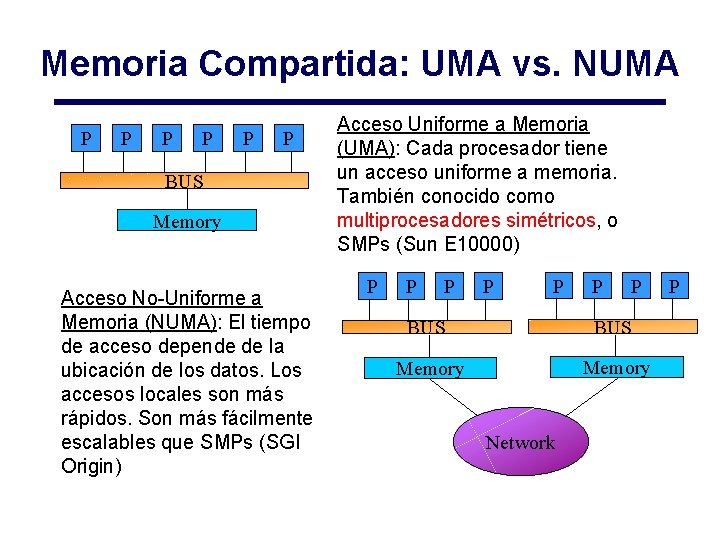 Memoria Compartida: UMA vs. NUMA

P P P P P P
BUS
Memory

Acceso Uniforme a Memoria (UMA): Cada procesador tiene un acceso uniforme a memoria. También conocido como multiprocesadores simétricos, o SMPs (Sun E10000)

Acceso No-Uniforme a Memoria (NUMA): El tiempo de acceso depende de la ubicación de los datos. Los accesos locales son más rápidos. Son más fácilmente escalables que SMPs (SGI Origin)

P P P P
BUS
Memory

P P P P
BUS
Memory

Network